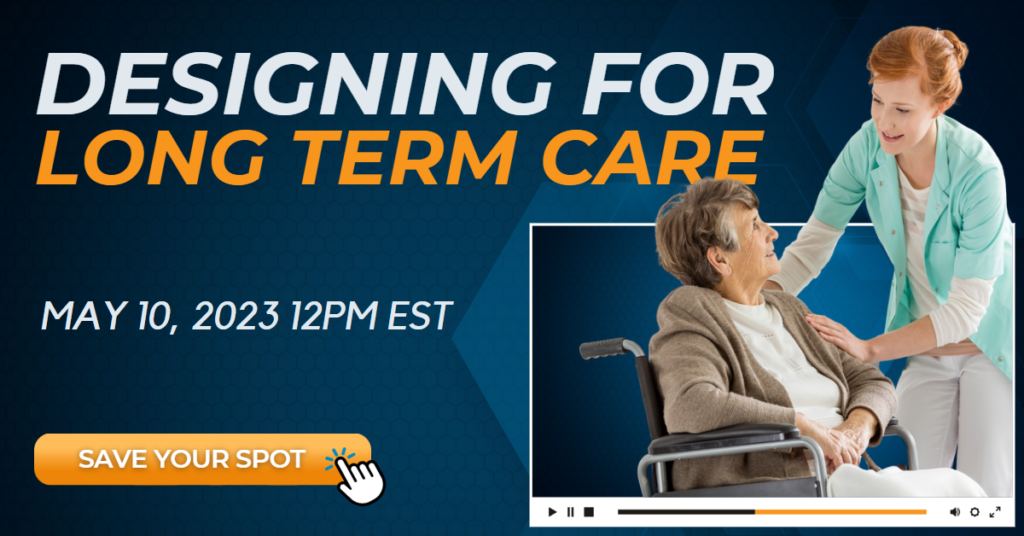 DESIGNING FOR
LONG TERM CARE

MAY 10, 2023 12PM EST

SAVE YOUR SPOT